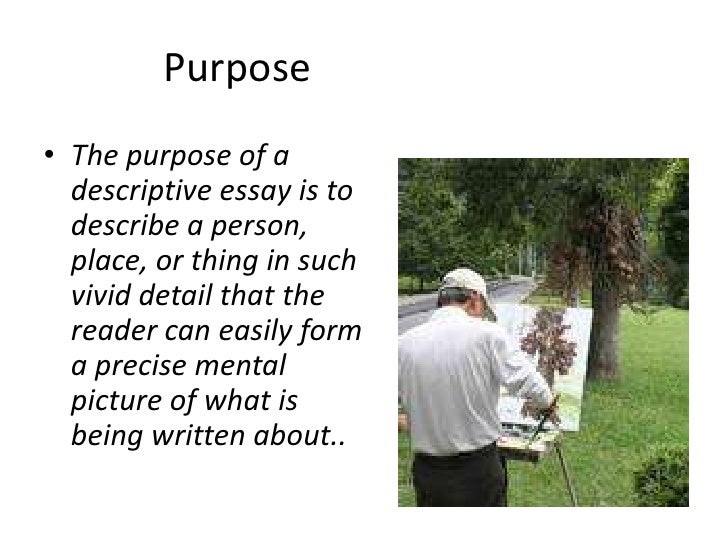 Purpose

• The purpose of a descriptive essay is to describe a person, place, or thing in such vivid detail that the reader can easily form a precise mental picture of what is being written about..